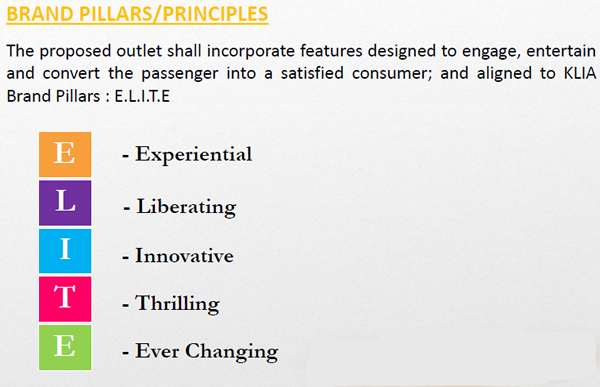 BRAND PILLARS/PRINCIPLES

The proposed outlet shall incorporate features designed to engage, entertain and convert the passenger into a satisfied consumer; and aligned to KLIA Brand Pillars : E.L.I.T.E

E - Experiential

L - Liberating

I - Innovative

T - Thrilling

E - Ever Changing